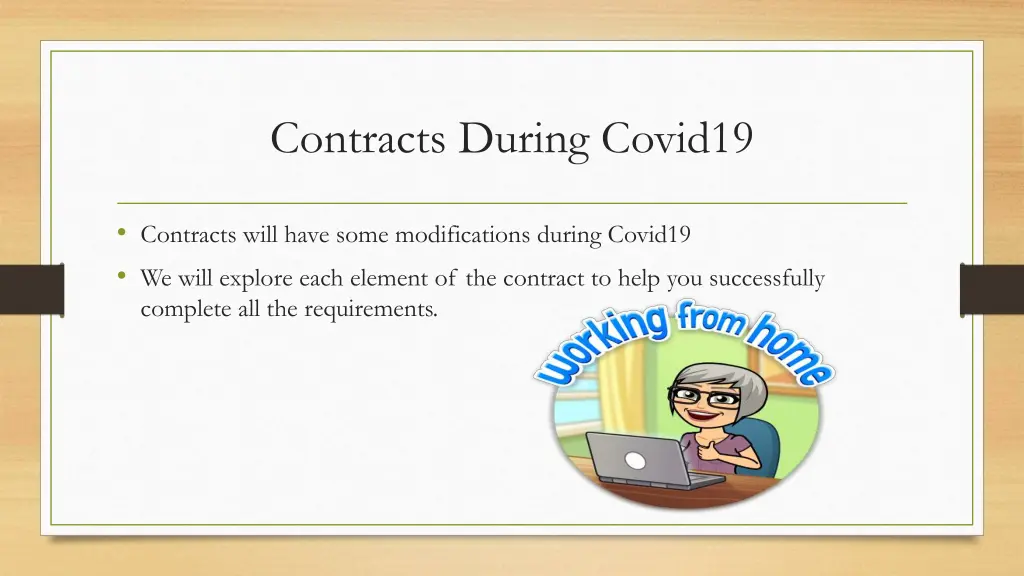 Contracts During Covid19

• Contracts will have some modifications during Covid19

• We will explore each element of the contract to help you successfully complete all the requirements.

working from home